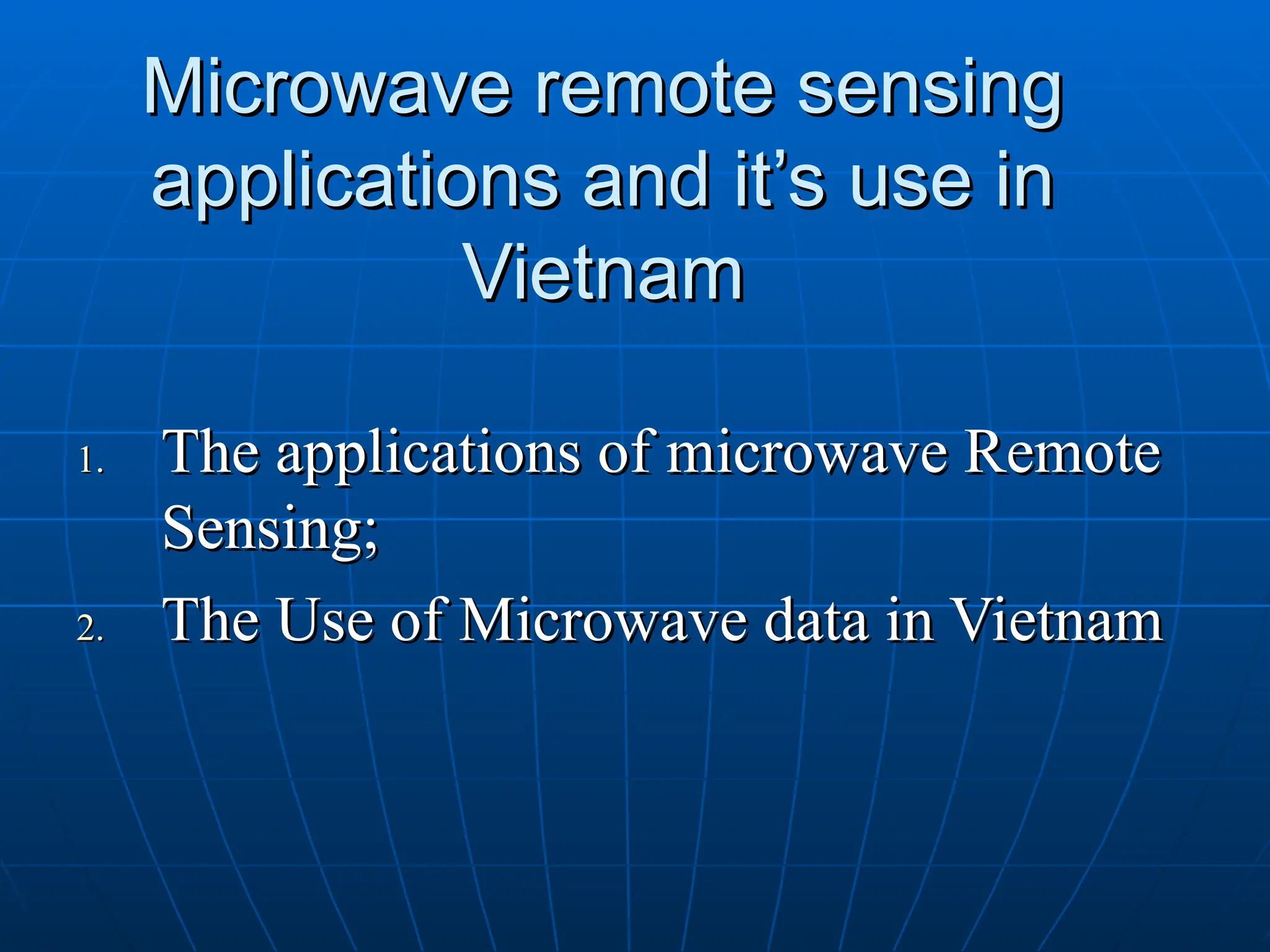 Microwave remote sensing applications and it’s use in Vietnam

1. The applications of microwave Remote Sensing;
2. The Use of Microwave data in Vietnam